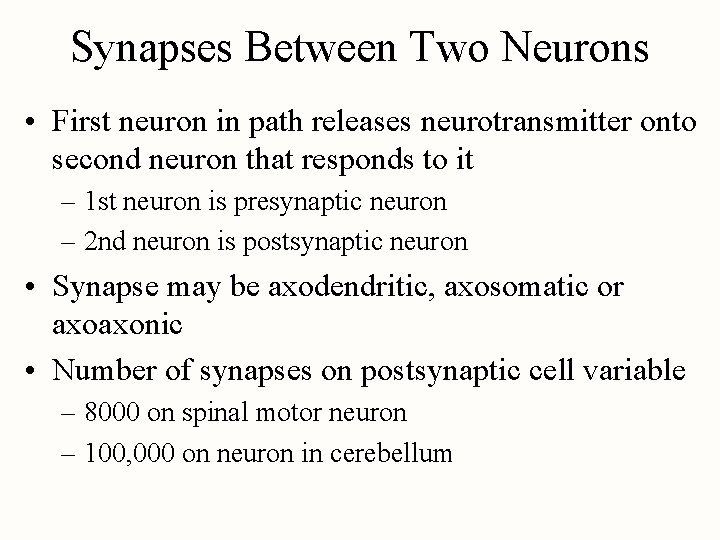 Synapses Between Two Neurons

• First neuron in path releases neurotransmitter onto second neuron that responds to it
– 1st neuron is presynaptic neuron
– 2nd neuron is postsynaptic neuron

• Synapse may be axodendritic, axosomatic or axoaxonic

• Number of synapses on postsynaptic cell variable
– 8000 on spinal motor neuron
– 100,000 on neuron in cerebellum